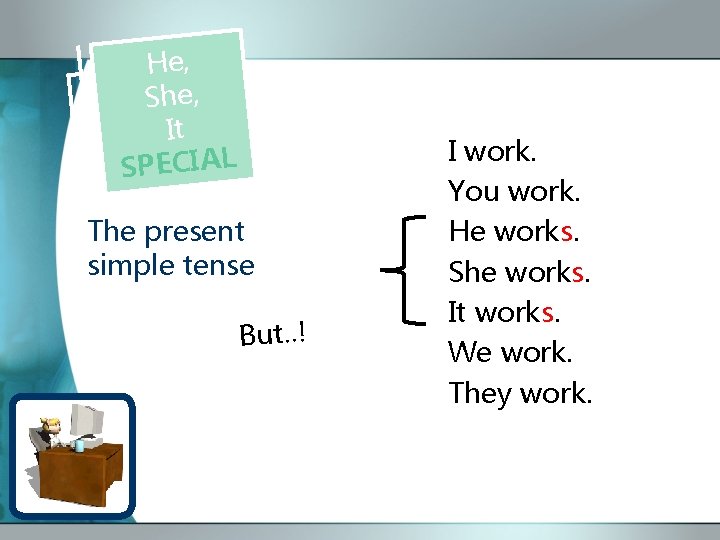 He,
She,
It
SPECIAL

The present simple tense

But..!

I work.
You work.
He works.
She works.
It works.
We work.
They work.